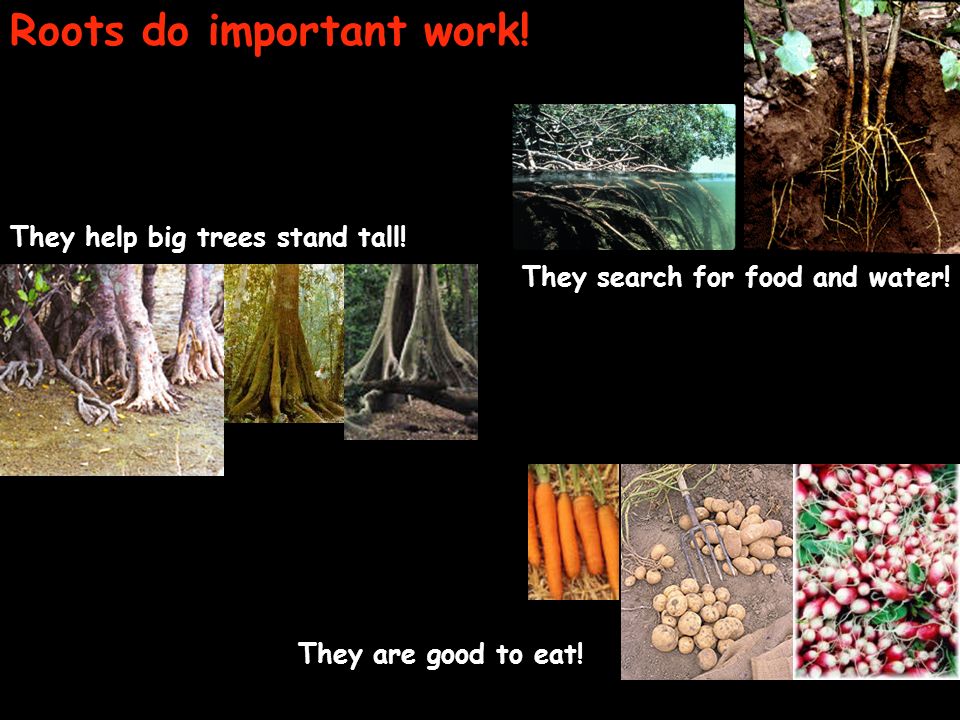 Roots do important work!

They help big trees stand tall!

They search for food and water!

They are good to eat!